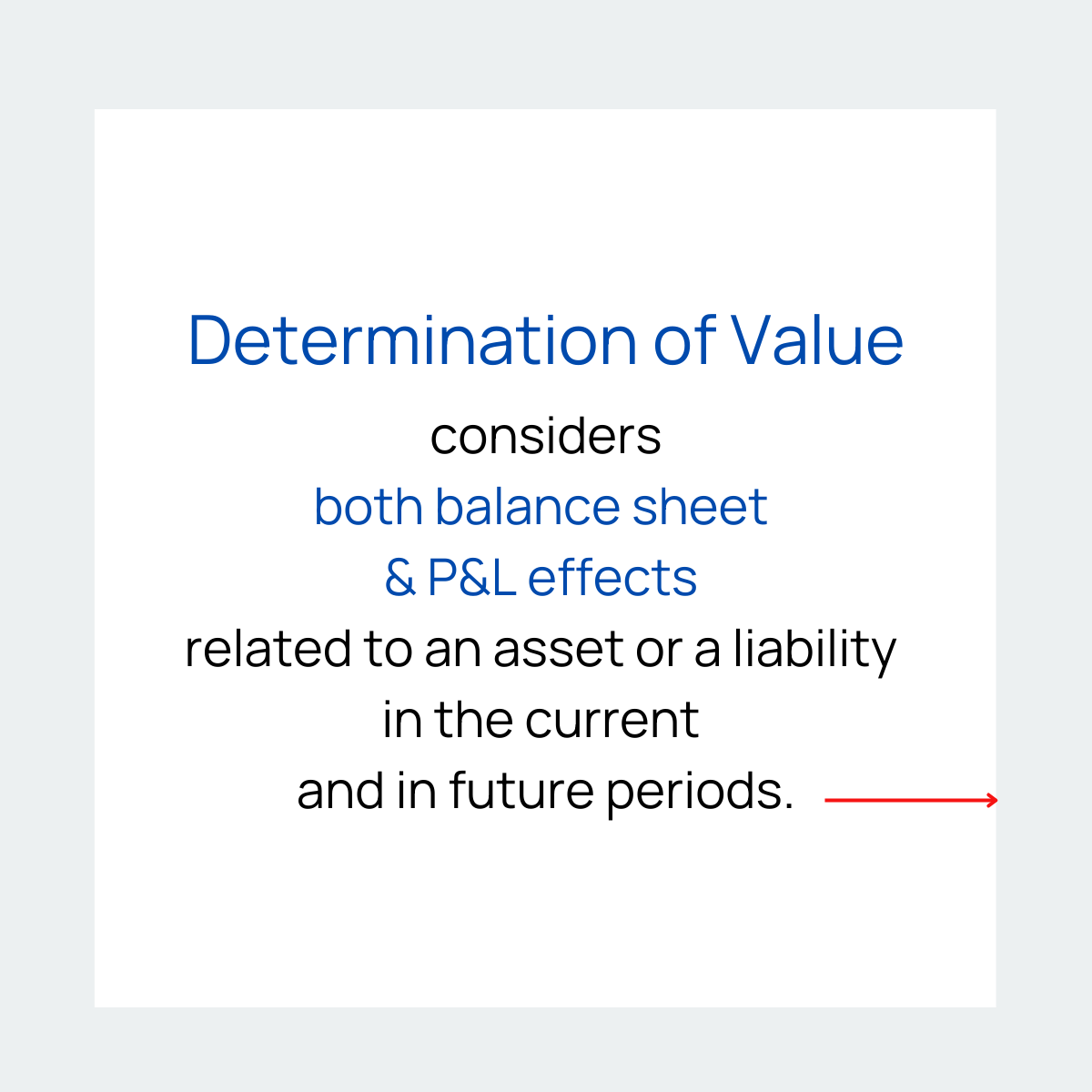 Determination of Value

considers both balance sheet & P&L effects related to an asset or a liability in the current and in future periods.